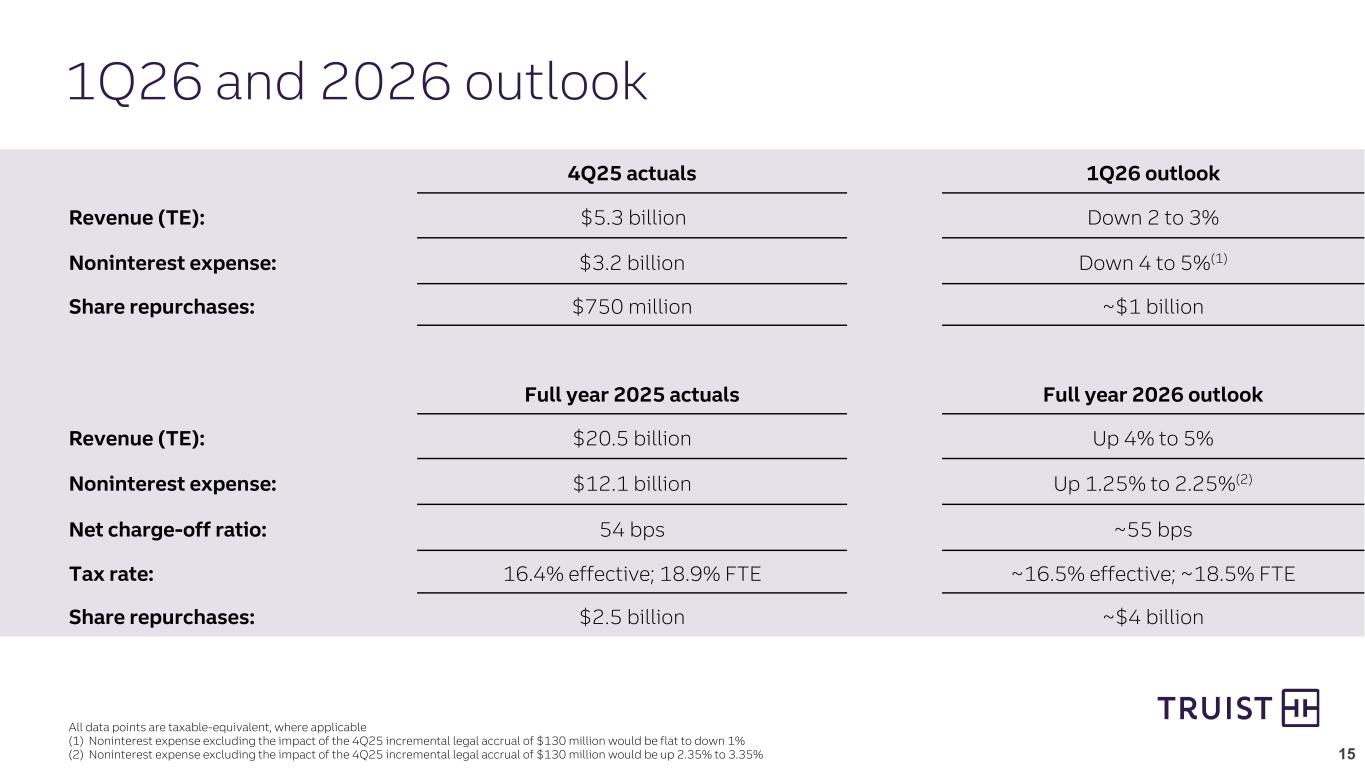 1Q26 and 2026 outlook

| | 4Q25 actuals | 1Q26 outlook |
|---|---|---|
| **Revenue (TE):** | \$5.3 billion | Down 2 to 3% |
| **Noninterest expense:** | \$3.2 billion | Down 4 to 5%$^{(1)}$ |
| **Share repurchases:** | \$750 million | ~\$1 billion |

| | Full year 2025 actuals | Full year 2026 outlook |
|---|---|---|
| **Revenue (TE):** | \$20.5 billion | Up 4% to 5% |
| **Noninterest expense:** | \$12.1 billion | Up 1.25% to 2.25%$^{(2)}$ |
| **Net charge-off ratio:** | 54 bps | ~55 bps |
| **Tax rate:** | 16.4% effective; 18.9% FTE | ~16.5% effective; ~18.5% FTE |
| **Share repurchases:** | \$2.5 billion | ~\$4 billion |

All data points are taxable-equivalent, where applicable
(1) Noninterest expense excluding the impact of the 4Q25 incremental legal accrual of \$130 million would be flat to down 1%
(2) Noninterest expense excluding the impact of the 4Q25 incremental legal accrual of \$130 million would be up 2.35% to 3.35%

TRUIST

15